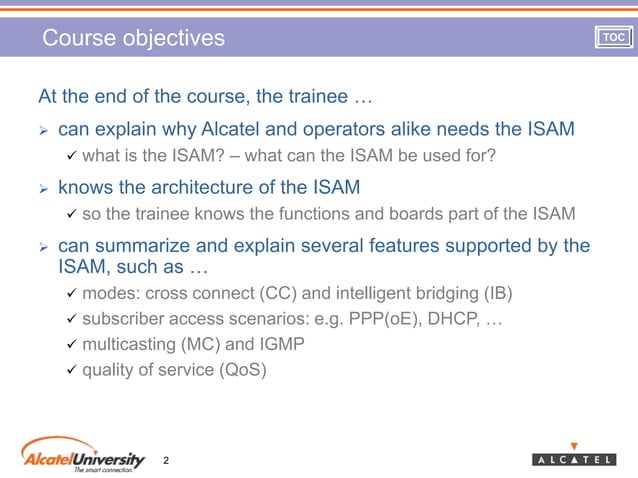 Course objectives

TOC

At the end of the course, the trainee …

➢ can explain why Alcatel and operators alike needs the ISAM
✓ what is the ISAM? – what can the ISAM be used for?

➢ knows the architecture of the ISAM
✓ so the trainee knows the functions and boards part of the ISAM

➢ can summarize and explain several features supported by the ISAM, such as …
✓ modes: cross connect (CC) and intelligent bridging (IB)
✓ subscriber access scenarios: e.g. PPP(oE), DHCP, …
✓ multicasting (MC) and IGMP
✓ quality of service (QoS)

AlcatelUniversity
The smart connection.

2

ALCATEL